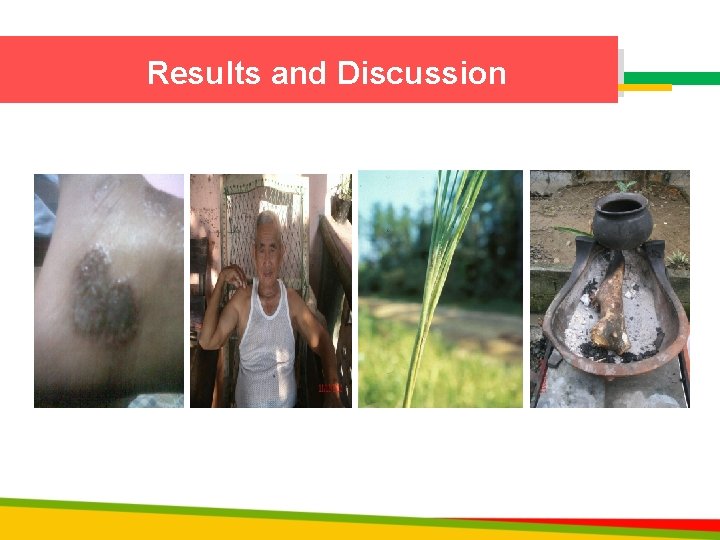 Results and Discussion